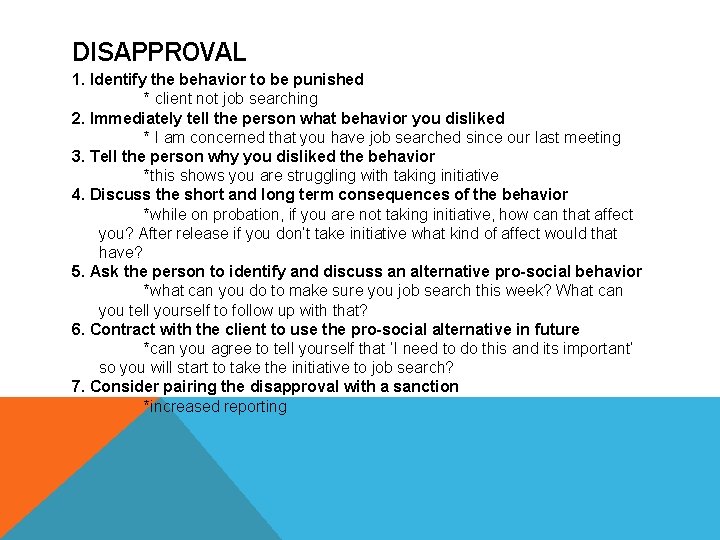 DISAPPROVAL

1. Identify the behavior to be punished

* client not job searching

2. Immediately tell the person what behavior you disliked

* I am concerned that you have job searched since our last meeting

3. Tell the person why you disliked the behavior

*this shows you are struggling with taking initiative

4. Discuss the short and long term consequences of the behavior

*while on probation, if you are not taking initiative, how can that affect you? After release if you don't take initiative what kind of affect would that have?

5. Ask the person to identify and discuss an alternative pro-social behavior

*what can you do to make sure you job search this week? What can you tell yourself to follow up with that?

6. Contract with the client to use the pro-social alternative in future

*can you agree to tell yourself that 'I need to do this and its important' so you will start to take the initiative to job search?

7. Consider pairing the disapproval with a sanction

*increased reporting